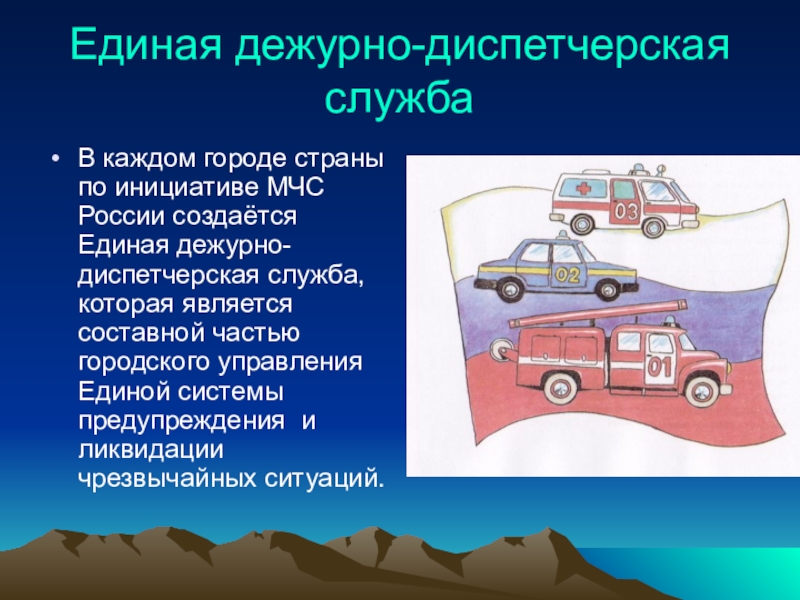 Единая дежурно-диспетчерская служба

• В каждом городе страны по инициативе МЧС России создаётся Единая дежурно-диспетчерская служба, которая является составной частью городского управления Единой системы предупреждения и ликвидации чрезвычайных ситуаций.

03

02

01